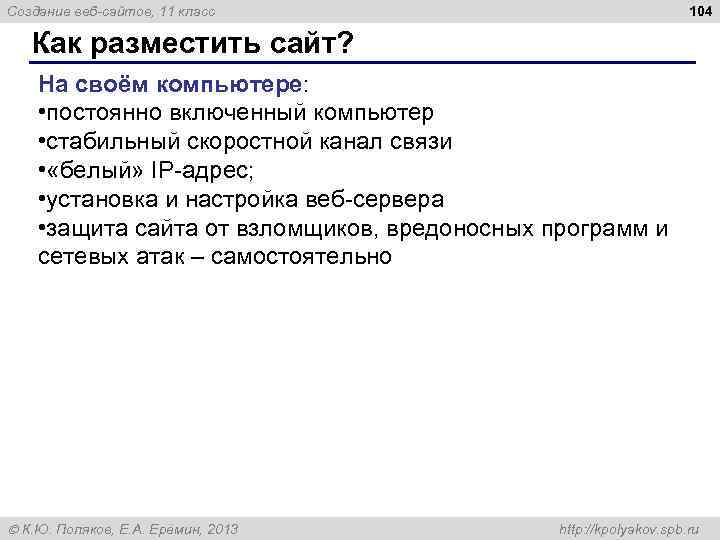 Создание веб-сайтов, 11 класс

104

Как разместить сайт?

На своём компьютере:
•постоянно включенный компьютер
•стабильный скоростной канал связи
•«белый» IP-адрес;
•установка и настройка веб-сервера
•защита сайта от взломщиков, вредоносных программ и сетевых атак – самостоятельно

© К.Ю. Поляков, Е.А. Еремин, 2013

http://kpolyakov.spb.ru